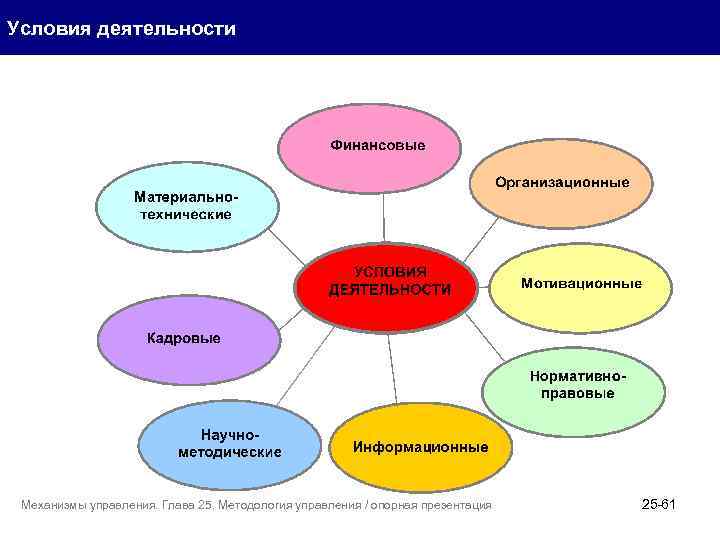 Условия деятельности

Финансовые

Материально-технические

Организационные

УСЛОВИЯ ДЕЯТЕЛЬНОСТИ

Мотивационные

Кадровые

Нормативно-правовые

Научно-методические

Информационные

Механизмы управления. Глава 25. Методология управления / опорная презентация

25-61